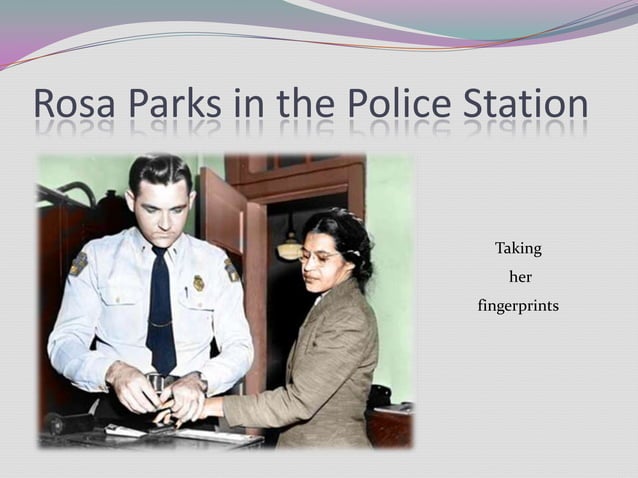 Rosa Parks in the Police Station

Taking her fingerprints